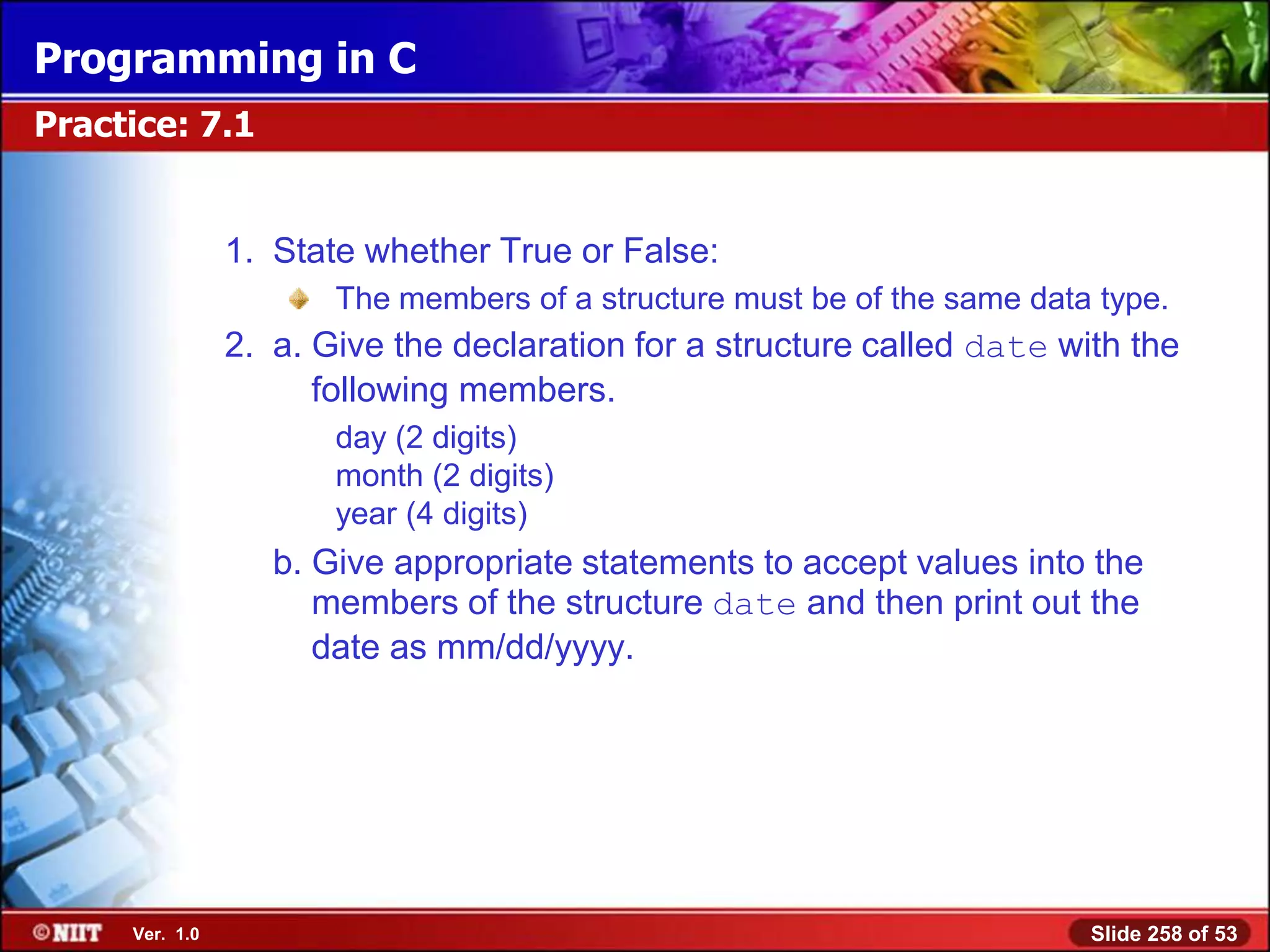 Programming in C

Practice: 7.1

1. State whether True or False:

The members of a structure must be of the same data type.

2. a. Give the declaration for a structure called date with the following members.

day (2 digits)
month (2 digits)
year (4 digits)

b. Give appropriate statements to accept values into the members of the structure date and then print out the date as mm/dd/yyyy.

©NIIT Ver. 1.0

Slide 258 of 53